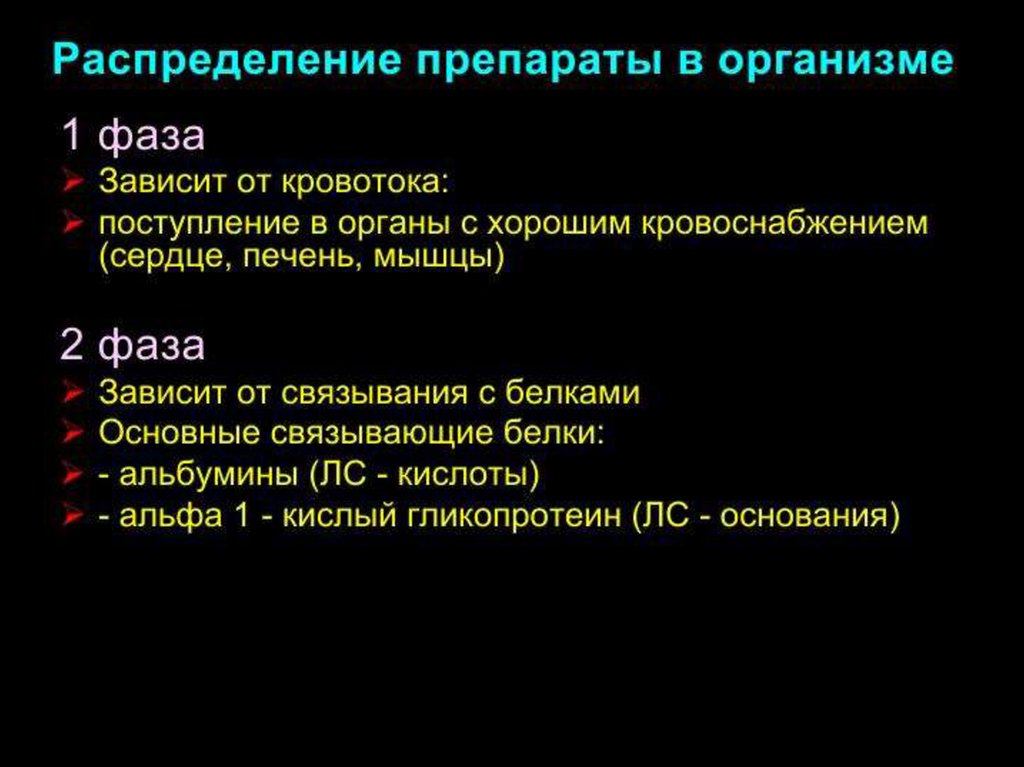 Распределение препараты в организме

1 фаза

➢ Зависит от кровотока:

➢ поступление в органы с хорошим кровоснабжением (сердце, печень, мышцы)

2 фаза

➢ Зависит от связывания с белками

➢ Основные связывающие белки:

➢ - альбумины (ЛС - кислоты)

➢ - альфа 1 - кислый гликопротеин (ЛС - основания)